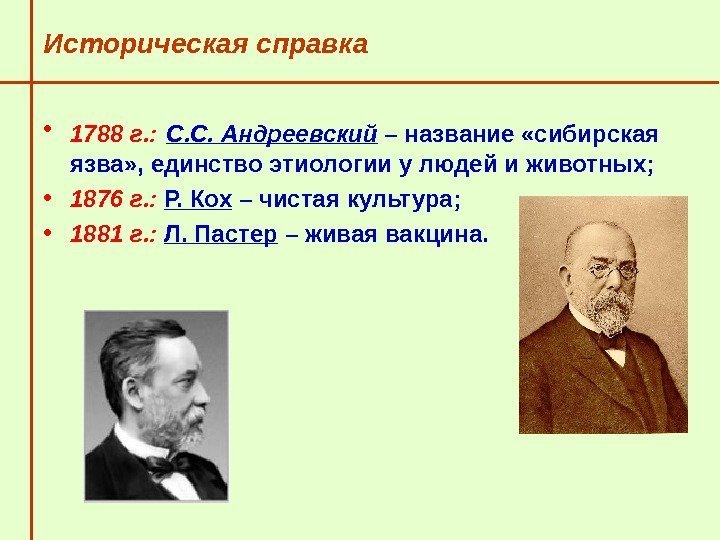 Историческая справка

• 1788 г.: С.С. Андреевский – название «сибирская язва», единство этиологии у людей и животных;
• 1876 г.: Р. Кох – чистая культура;
• 1881 г.: Л. Пастер – живая вакцина.